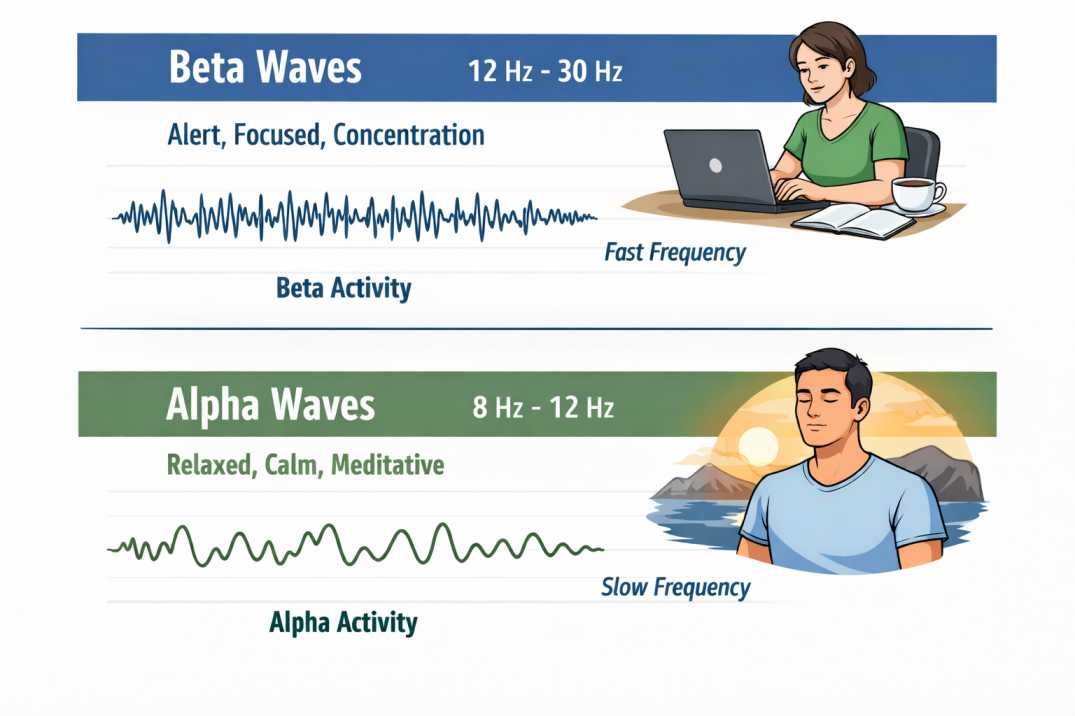 Beta Waves 12 Hz - 30 Hz

Alert, Focused, Concentration

Fast Frequency

Beta Activity

Alpha Waves 8 Hz - 12 Hz

Relaxed, Calm, Meditative

Slow Frequency

Alpha Activity